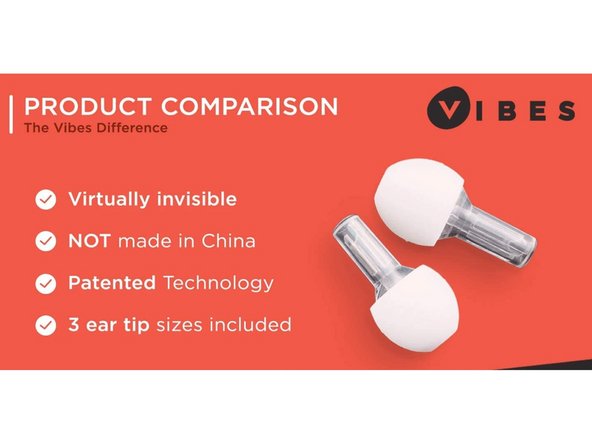 PRODUCT COMPARISON
The Vibes Difference

VIBES

Virtually invisible

NOT made in China

Patented Technology

3 ear tip sizes included